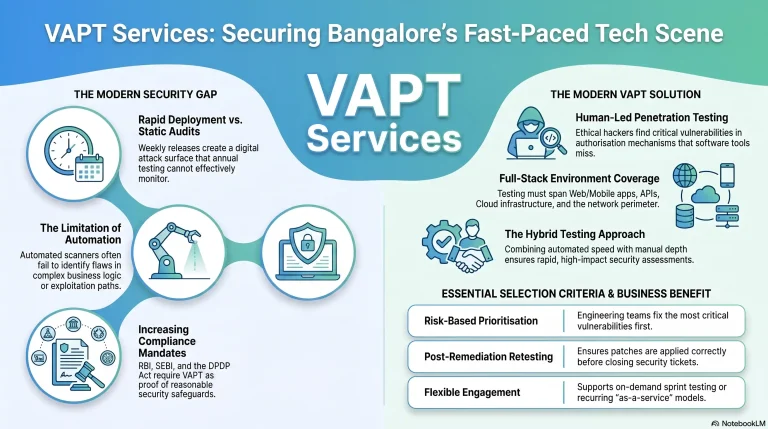 VAPT Services: Securing Bangalore's Fast-Paced Tech Scene

VAPT Services

THE MODERN SECURITY GAP

Rapid Deployment vs. Static Audits
Weekly releases create a digital attack surface that annual testing cannot effectively monitor.

The Limitation of Automation
Automated scanners often fail to identify flaws in complex business logic or exploitation paths.

Increasing Compliance Mandates
RBI, SEBI, and the DPDP Act require VAPT as proof of reasonable security safeguards.

THE MODERN VAPT SOLUTION

Human-Led Penetration Testing
Ethical hackers find critical vulnerabilities in authorisation mechanisms that software tools miss.

Full-Stack Environment Coverage
Testing must span Web/Mobile apps, APIs, Cloud infrastructure, and the network perimeter.

The Hybrid Testing Approach
Combining automated speed with manual depth ensures rapid, high-impact security assessments.

ESSENTIAL SELECTION CRITERIA & BUSINESS BENEFIT

| Risk-Based Prioritisation | Engineering teams fix the most critical vulnerabilities first. |
|---|---|
| Post-Remediation Retesting | Ensures patches are applied correctly before closing security tickets. |
| Flexible Engagement | Supports on-demand sprint testing or recurring "as-a-service" models. |

NotebookLM